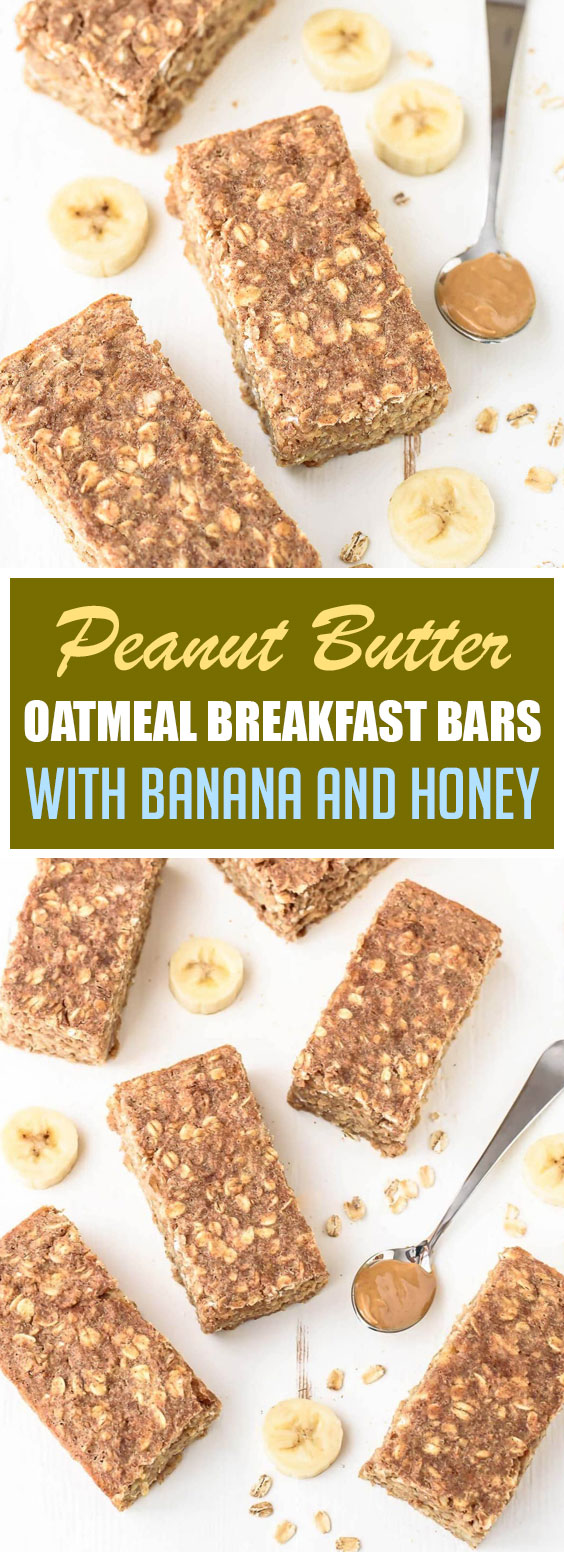 Peanut Butter
OATMEAL BREAKFAST BARS
WITH BANANA AND HONEY